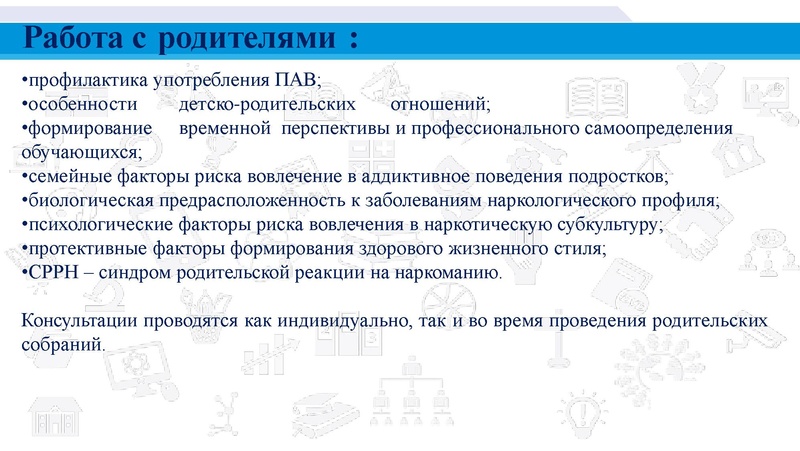 Работа с родителями :

•профилактика употребления ПАВ;
•особенности детско-родительских отношений;
•формирование временной перспективы и профессионального самоопределения обучающихся;
•семейные факторы риска вовлечение в аддиктивное поведения подростков;
•биологическая предрасположенность к заболеваниям наркологического профиля;
•психологические факторы риска вовлечения в наркотическую субкультуру;
•протективные факторы формирования здорового жизненного стиля;
•СРРН – синдром родительской реакции на наркоманию.

Консультации проводятся как индивидуально, так и во время проведения родительских собраний.